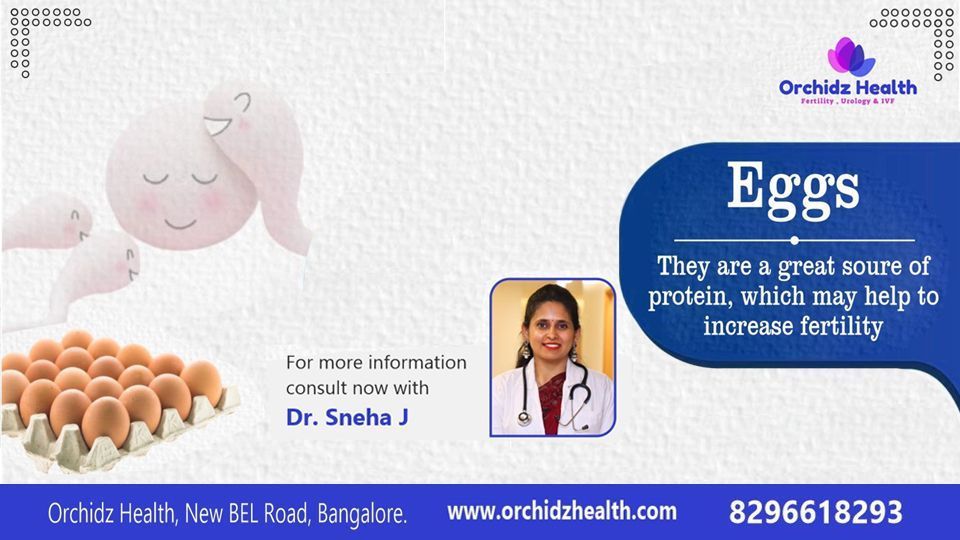 Orchidz Health
Fertility , Urology & IVF

Eggs

They are a great soure of protein, which may help to increase fertility

For more information consult now with
Dr. Sneha J

Orchidz Health, New BEL Road, Bangalore. www.orchidzhealth.com 8296618293